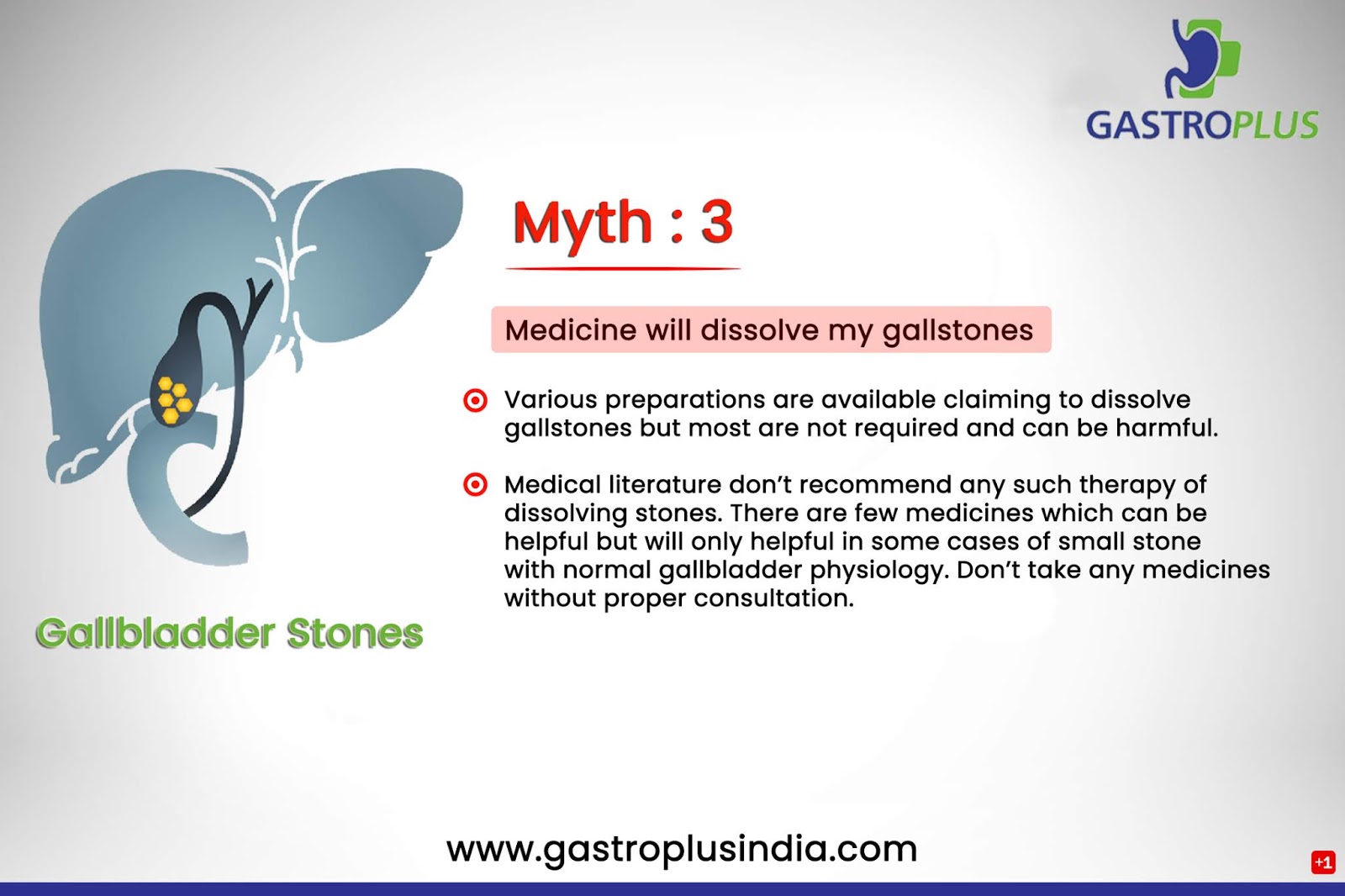 GASTROPLUS

Myth : 3

Medicine will dissolve my gallstones

Various preparations are available claiming to dissolve gallstones but most are not required and can be harmful.

Medical literature don't recommend any such therapy of dissolving stones. There are few medicines which can be helpful but will only helpful in some cases of small stone with normal gallbladder physiology. Don't take any medicines without proper consultation.

Gallbladder Stones

www.gastroplusindia.com

+1